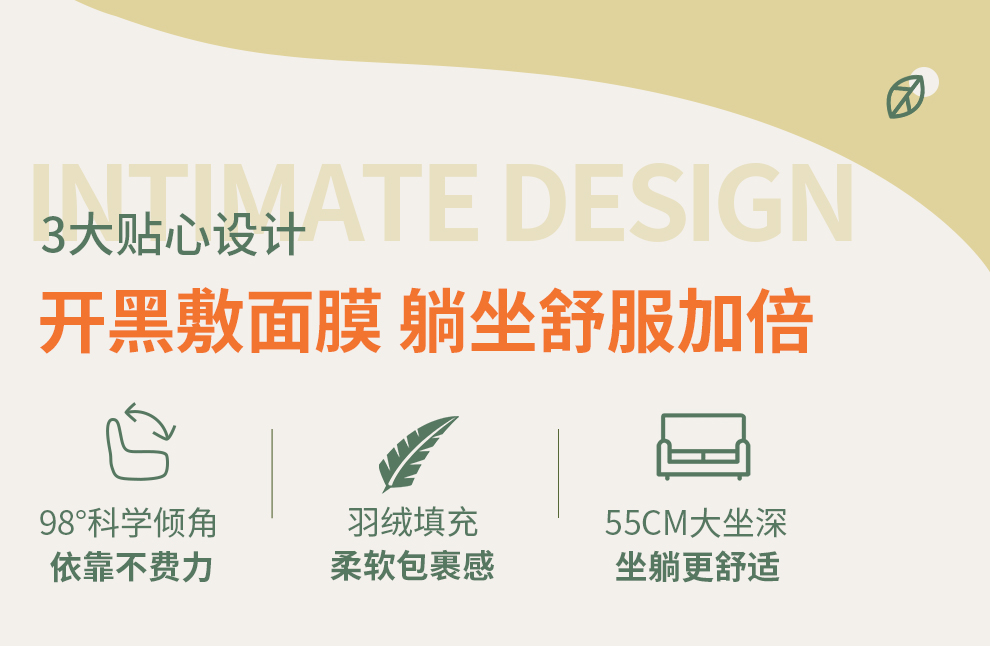 INTIMATE DESIGN

3大贴心设计

开黑敷面膜 躺坐舒服加倍

98°科学倾角
依靠不费力

羽绒填充
柔软包裹感

55CM大坐深
坐躺更舒适